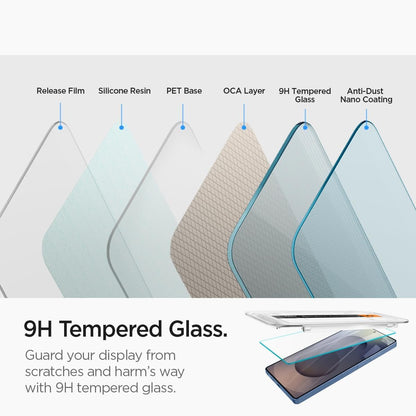 Release Film

Silicone Resin

PET Base

OCA Layer

9H Tempered Glass

Anti-Dust Nano Coating

9H Tempered Glass.

Guard your display from scratches and harm's way with 9H tempered glass.